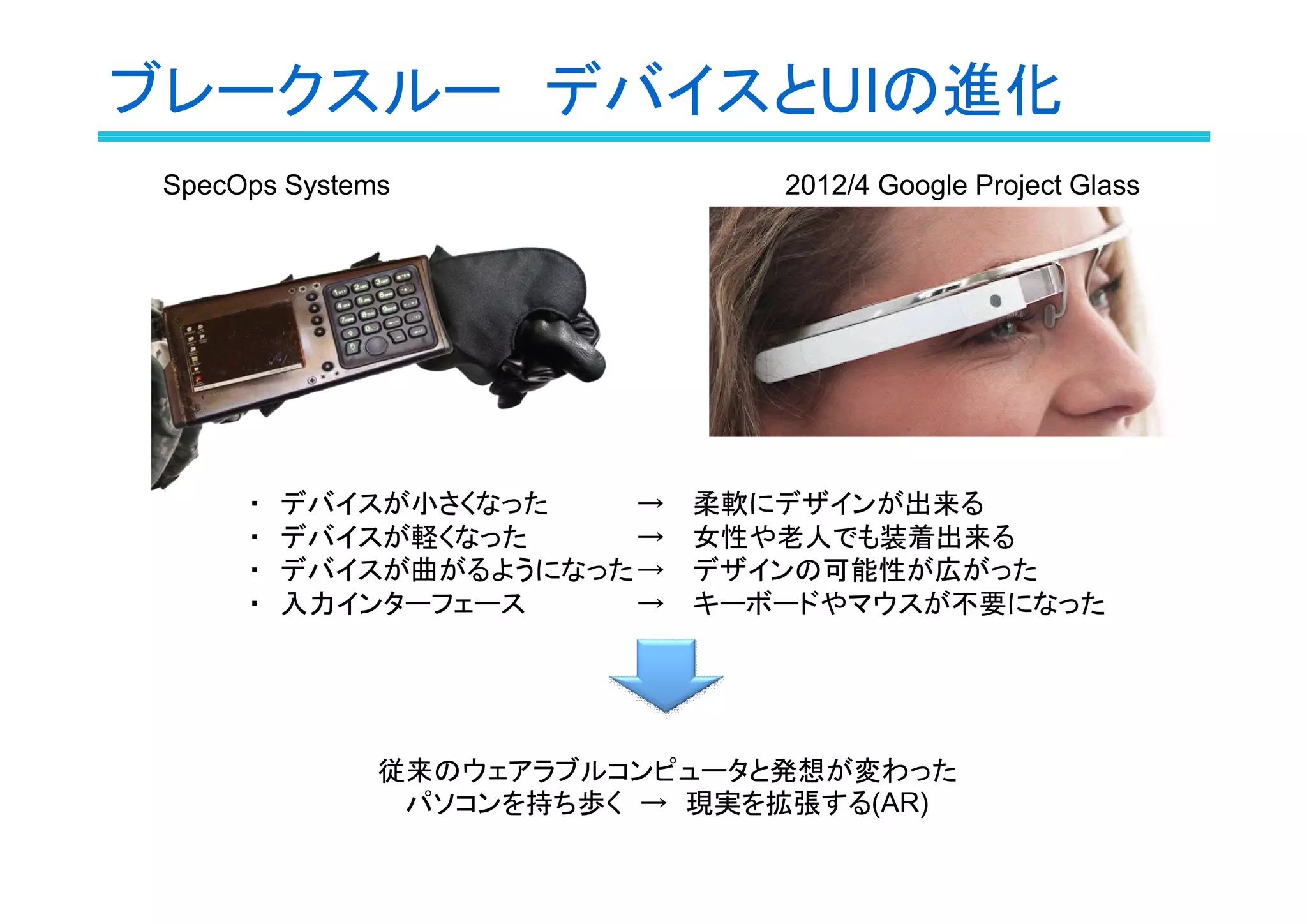 ブレークスルー　デバイスとUIの進化

SpecOps Systems

2012/4 Google Project Glass

・ デバイスが小さくなった　→　柔軟にデザインが出来る
・ デバイスが軽くなった　→　女性や老人でも装着出来る
・ デバイスが曲がるようになった→　デザインの可能性が広がった
・ 入力インターフェース　→　キーボードやマウスが不要になった

従来のウェアラブルコンピュータと発想が変わった
パソコンを持ち歩く　→　現実を拡張する(AR)